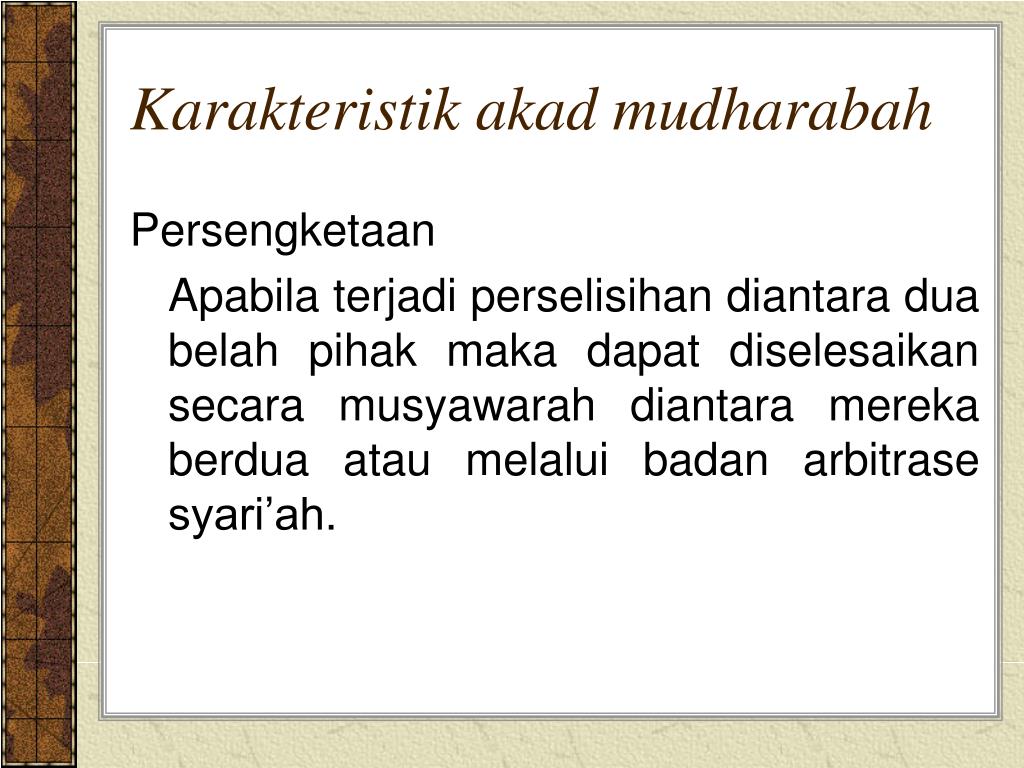 Karakteristik akad mudharabah

Persengketaan

Apabila terjadi perselisihan diantara dua belah pihak maka dapat diselesaikan secara musyawarah diantara mereka berdua atau melalui badan arbitrase syari’ah.